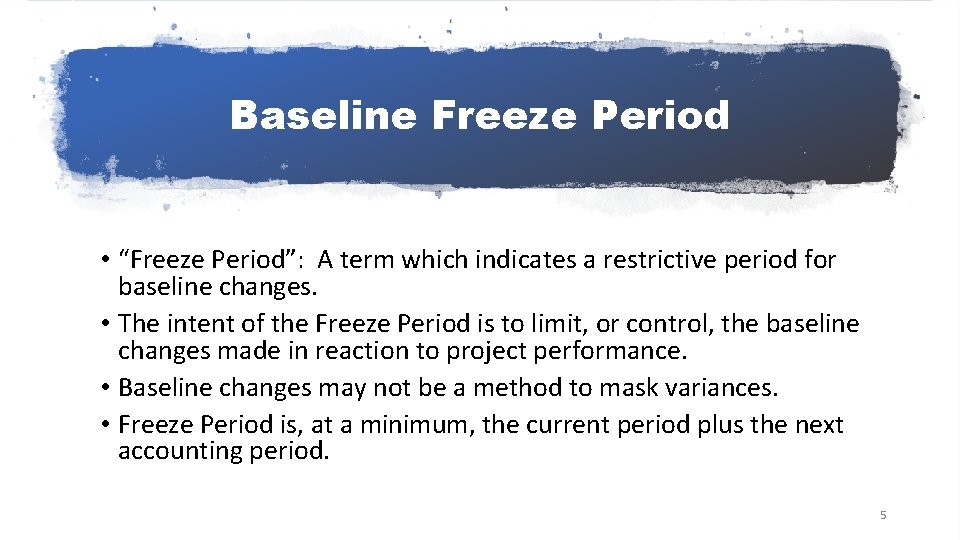 Baseline Freeze Period

• “Freeze Period”: A term which indicates a restrictive period for baseline changes.
• The intent of the Freeze Period is to limit, or control, the baseline changes made in reaction to project performance.
• Baseline changes may not be a method to mask variances.
• Freeze Period is, at a minimum, the current period plus the next accounting period.

5